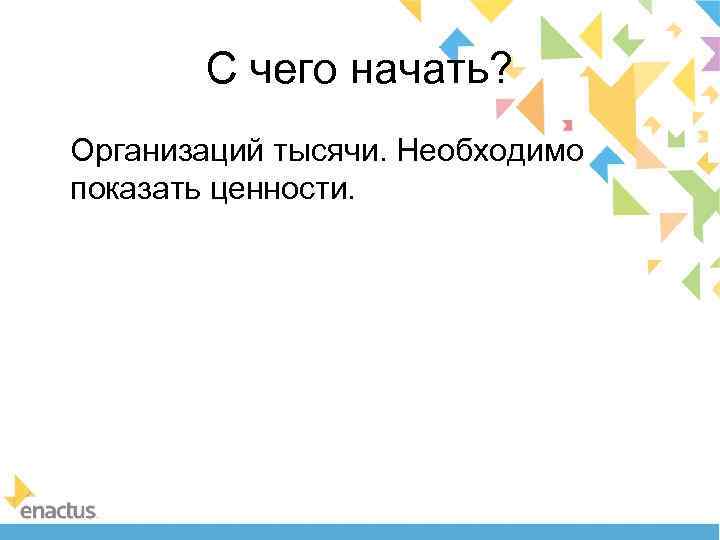 С чего начать?

Организаций тысячи. Необходимо показать ценности.

enactus